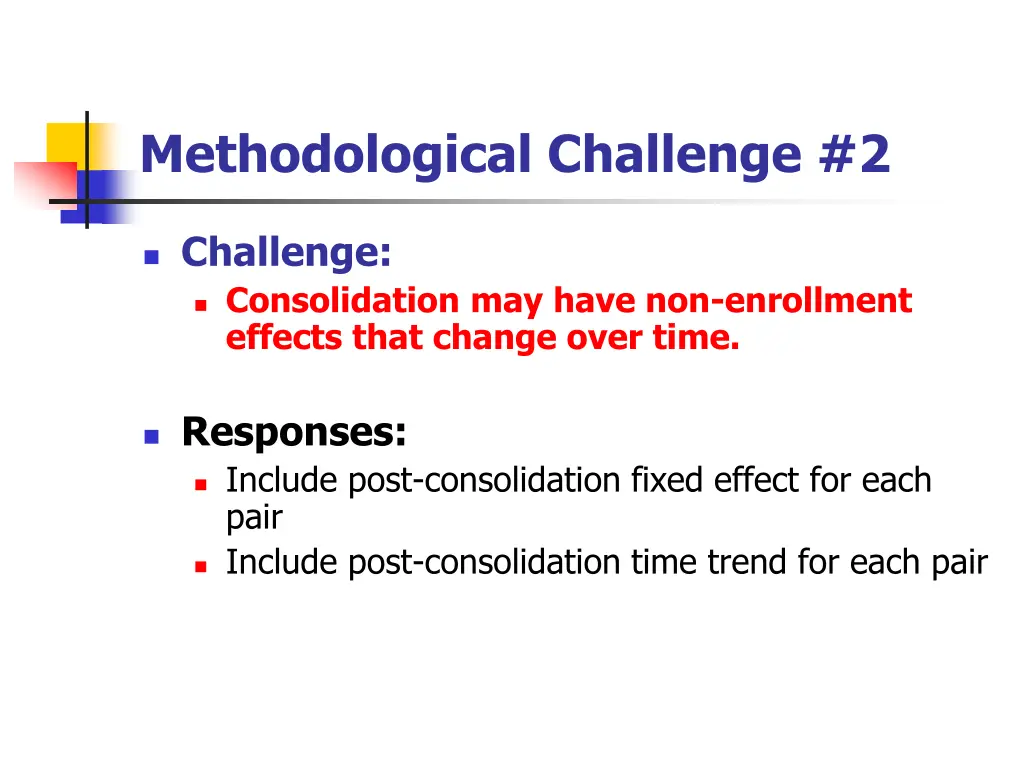 Methodological Challenge #2

Challenge:
Consolidation may have non-enrollment effects that change over time.

Responses:
Include post-consolidation fixed effect for each pair
Include post-consolidation time trend for each pair